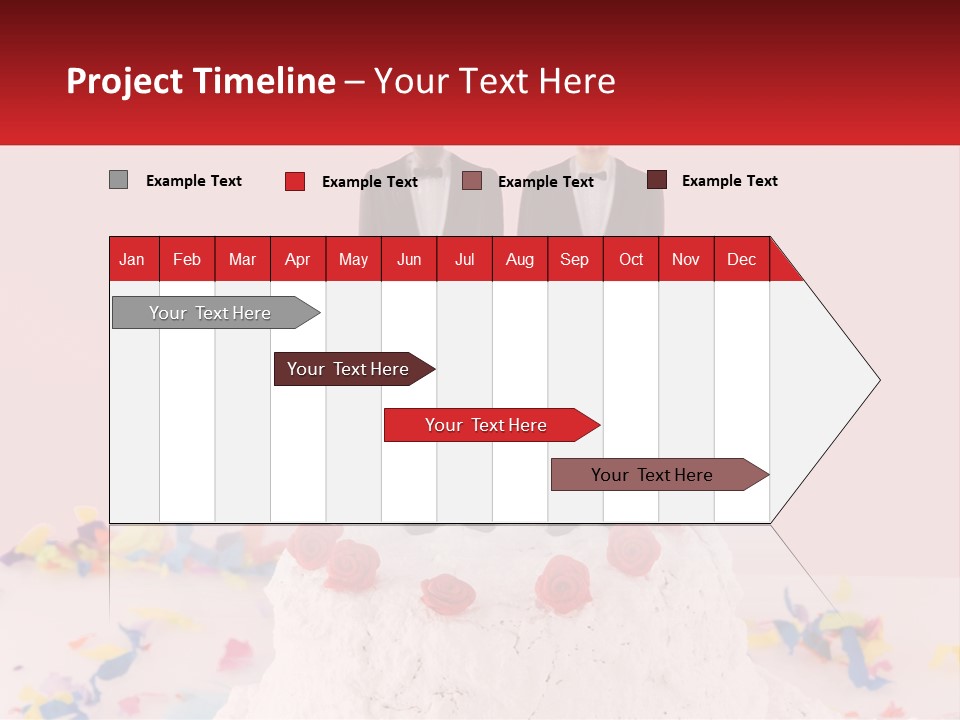 Project Timeline – Your Text Here

Example Text
Example Text
Example Text
Example Text

| Jan | Feb | Mar | Apr | May | Jun | Jul | Aug | Sep | Oct | Nov | Dec |
|---|---|---|---|---|---|---|---|---|---|---|---|

Your Text Here

Your Text Here

Your Text Here

Your Text Here